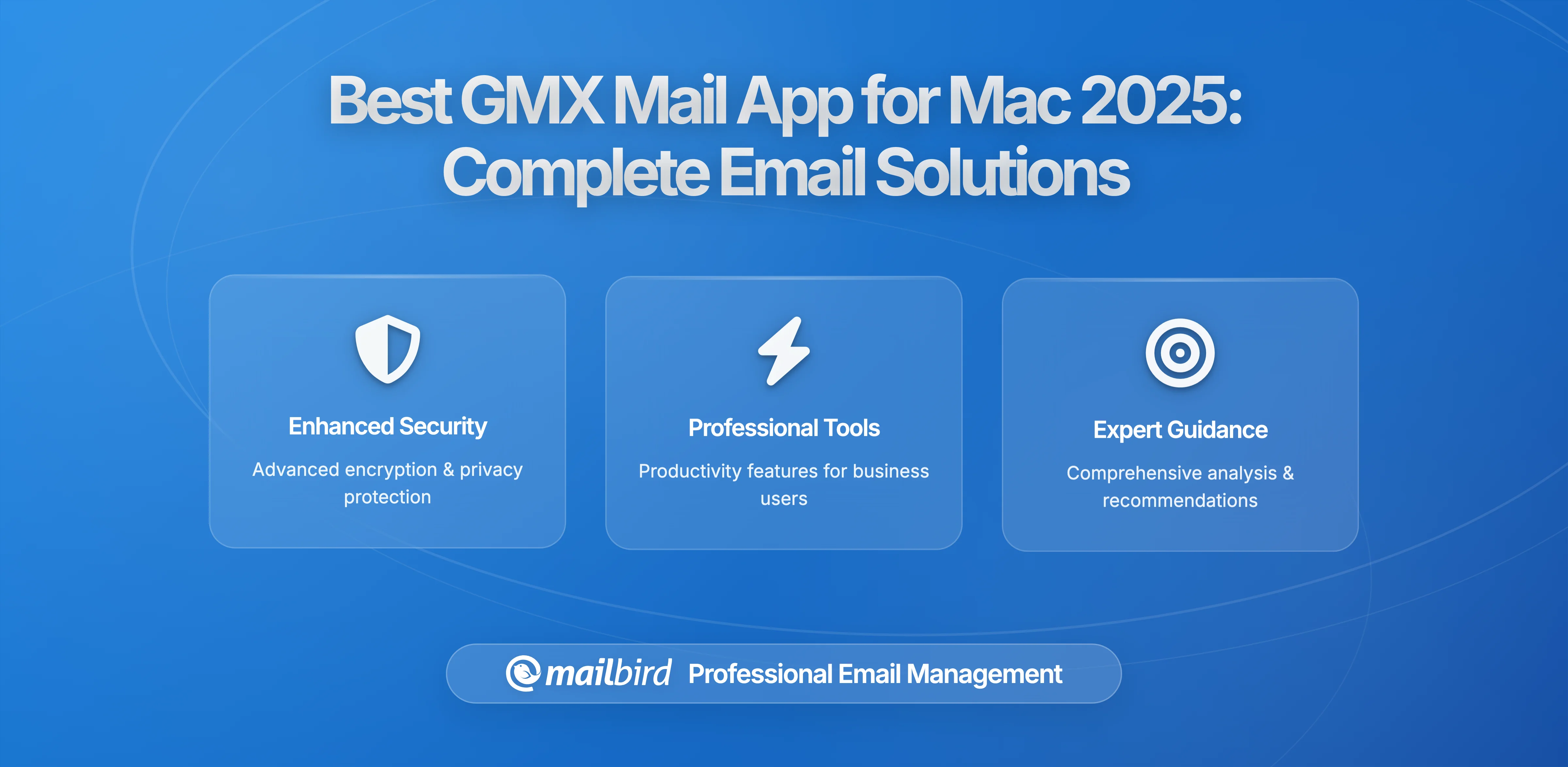 Best GMX Mail App for Mac 2025: Complete Email Solutions

Enhanced Security

Advanced encryption & privacy protection

Professional Tools

Productivity features for business users

Expert Guidance

Comprehensive analysis & recommendations

mailbird Professional Email Management